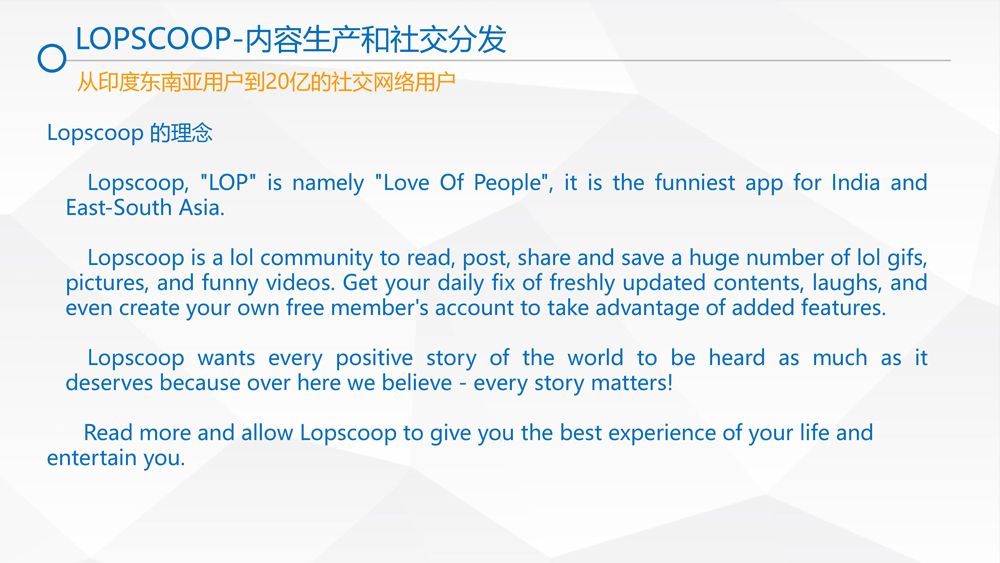 LOPSCOOP-内容生产和社交分发

从印度东南亚用户到20亿的社交网络用户

Lopscoop 的理念

Lopscoop, "LOP" is namely "Love Of People", it is the funniest app for India and East-South Asia.

Lopscoop is a lol community to read, post, share and save a huge number of lol gifs, pictures, and funny videos. Get your daily fix of freshly updated contents, laughs, and even create your own free member's account to take advantage of added features.

Lopscoop wants every positive story of the world to be heard as much as it deserves because over here we believe - every story matters!

Read more and allow Lopscoop to give you the best experience of your life and entertain you.